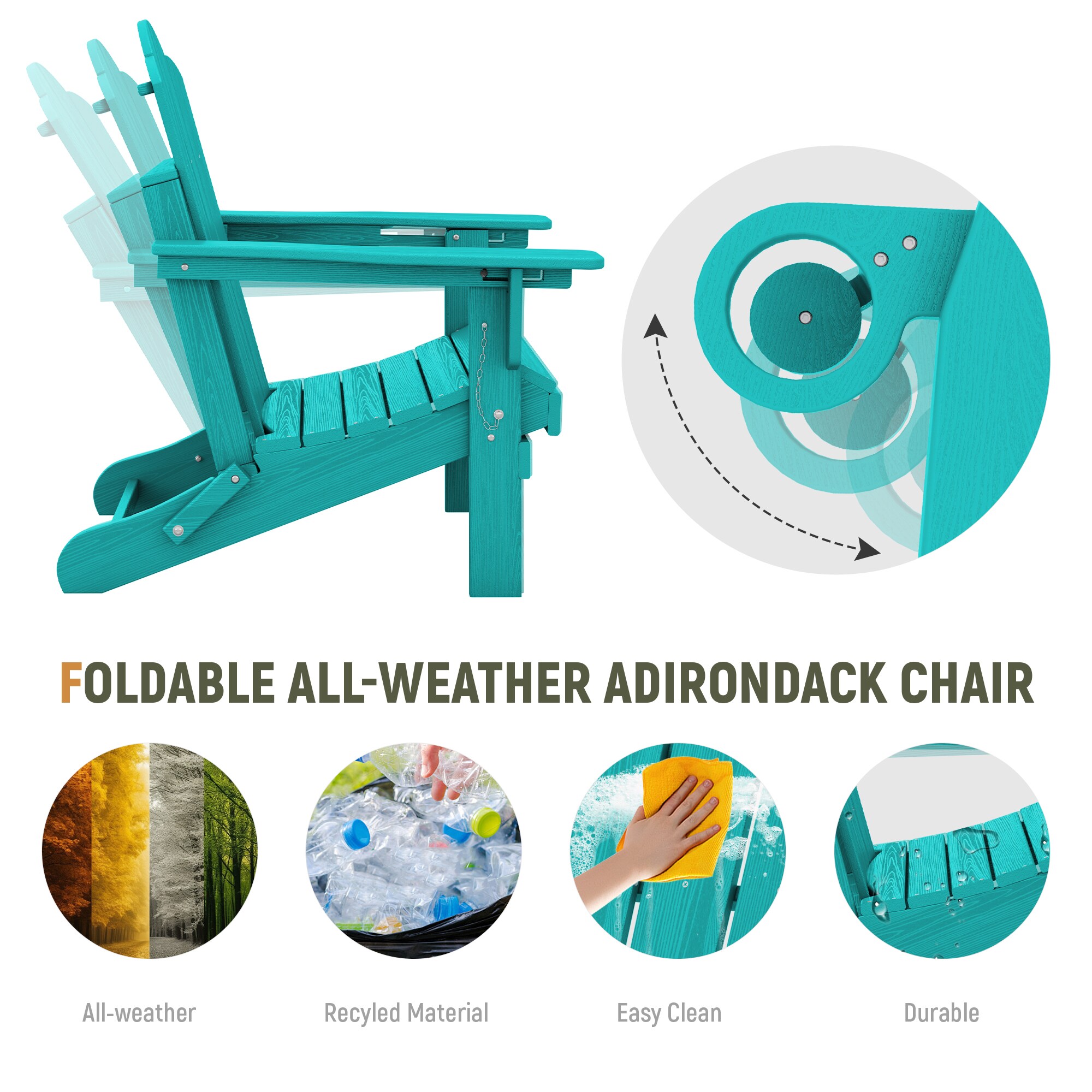 FOLDABLE ALL-WEATHER ADIRONDACK CHAIR

All-weather

Recyled Material

Easy Clean

Durable